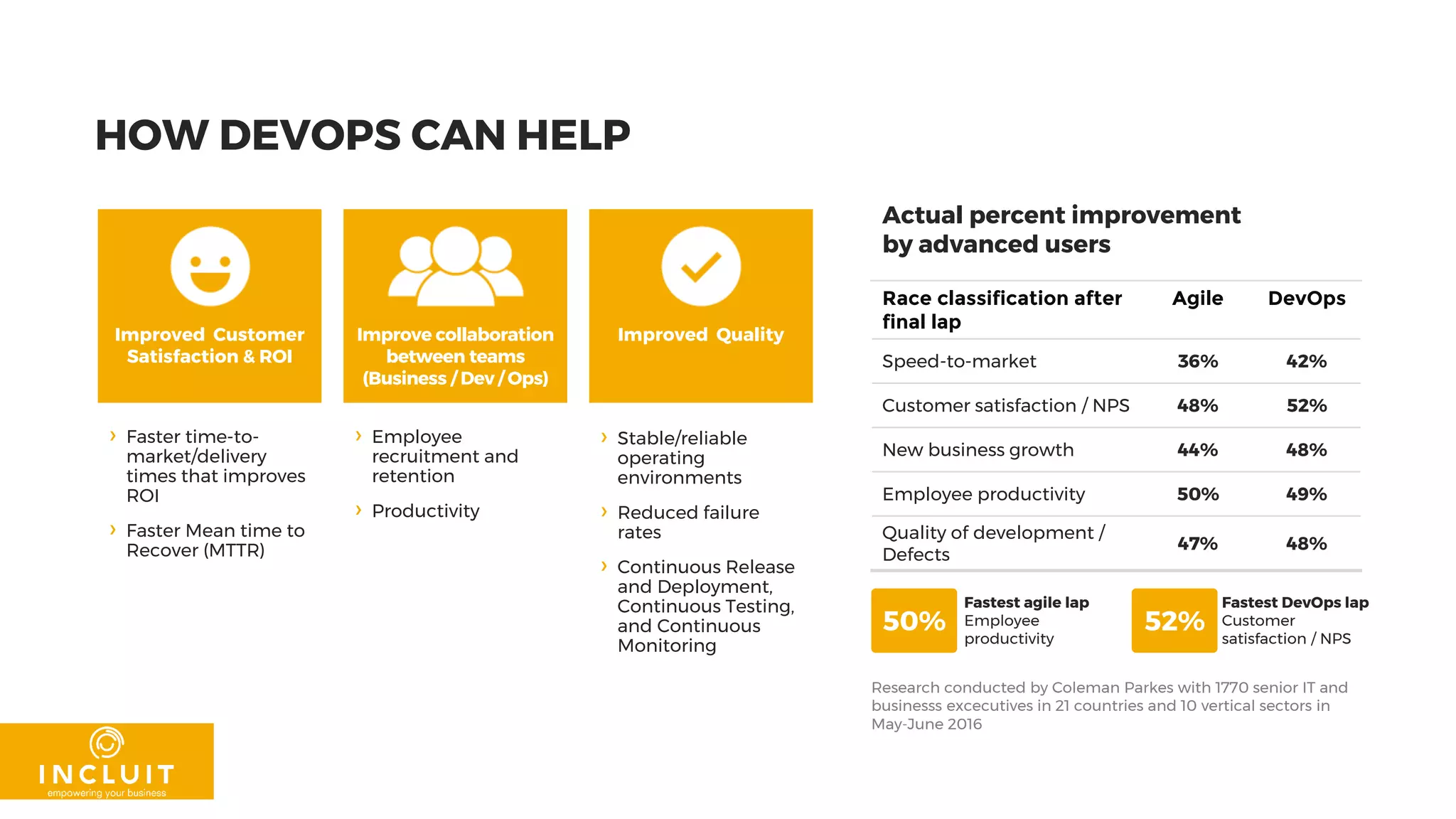 HOW DEVOPS CAN HELP

Improved Customer Satisfaction & ROI

› Faster time-to-market/delivery times that improves ROI

› Faster Mean time to Recover (MTTR)

Improve collaboration between teams (Business / Dev / Ops)

› Employee recruitment and retention

› Productivity

Improved Quality

› Stable/reliable operating environments

› Reduced failure rates

› Continuous Release and Deployment, Continuous Testing, and Continuous Monitoring

Actual percent improvement by advanced users

| Race classification after final lap | Agile | DevOps |
|---|---|---|
| Speed-to-market | 36% | 42% |
| Customer satisfaction / NPS | 48% | 52% |
| New business growth | 44% | 48% |
| Employee productivity | 50% | 49% |
| Quality of development / Defects | 47% | 48% |

50% Fastest agile lap Employee productivity

52% Fastest DevOps lap Customer satisfaction / NPS

Research conducted by Coleman Parkes with 1770 senior IT and businesss excecutives in 21 countries and 10 vertical sectors in May-June 2016

INCLUIT
empowering your business